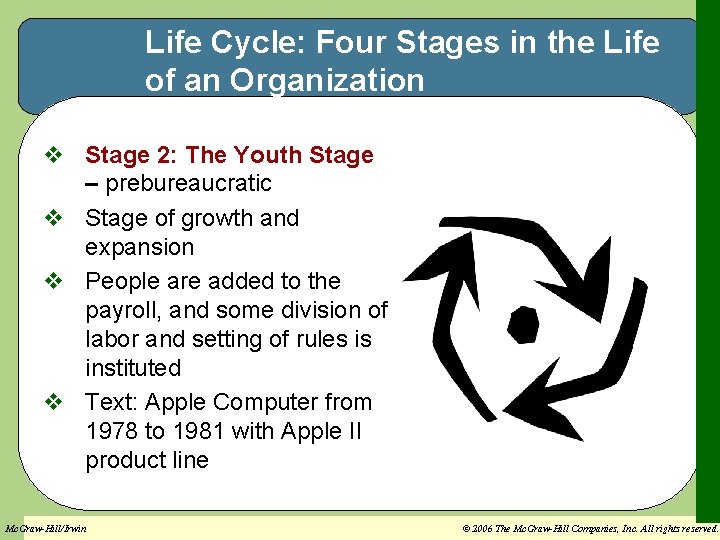 Life Cycle: Four Stages in the Life of an Organization

❖ Stage 2: The Youth Stage – prebureaucratic

❖ Stage of growth and expansion

❖ People are added to the payroll, and some division of labor and setting of rules is instituted

❖ Text: Apple Computer from 1978 to 1981 with Apple II product line

McGraw-Hill/Irwin

© 2006 The McGraw-Hill Companies, Inc. All rights reserved.